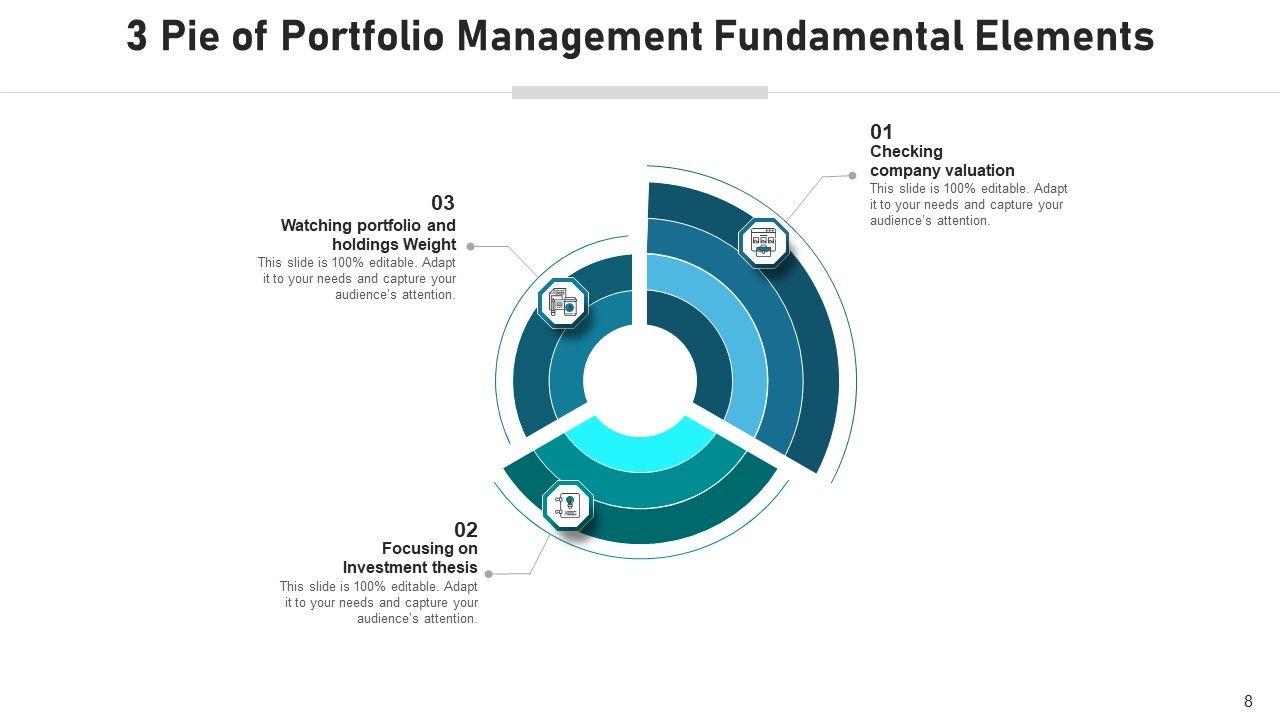 3 Pie of Portfolio Management Fundamental Elements

01
Checking company valuation
This slide is 100% editable. Adapt it to your needs and capture your audience's attention.

03
Watching portfolio and holdings Weight
This slide is 100% editable. Adapt it to your needs and capture your audience's attention.

02
Focusing on Investment thesis
This slide is 100% editable. Adapt it to your needs and capture your audience's attention.

8